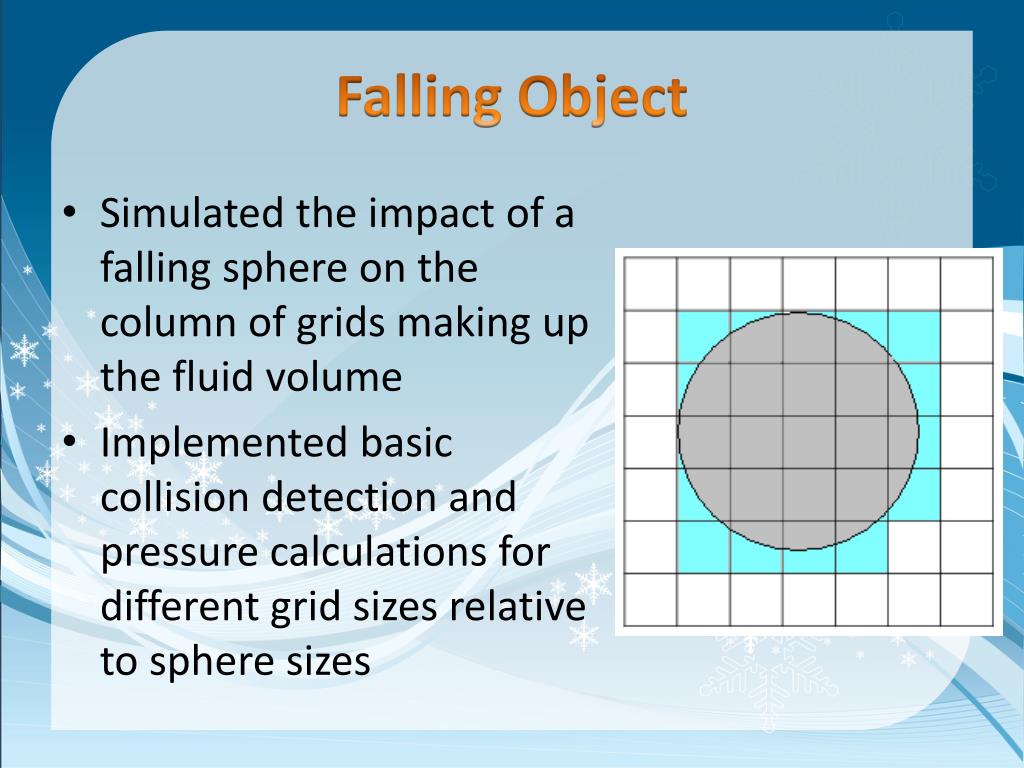 Falling Object

• Simulated the impact of a falling sphere on the column of grids making up the fluid volume

• Implemented basic collision detection and pressure calculations for different grid sizes relative to sphere sizes